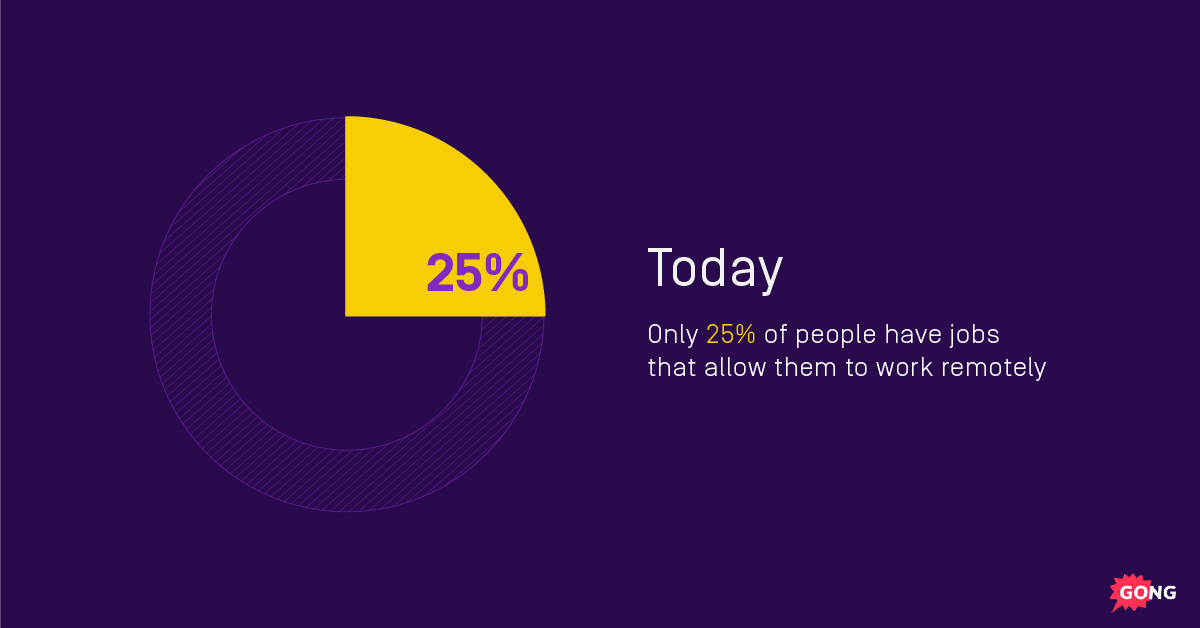 25%

Today

Only 25% of people have jobs that allow them to work remotely

GONG